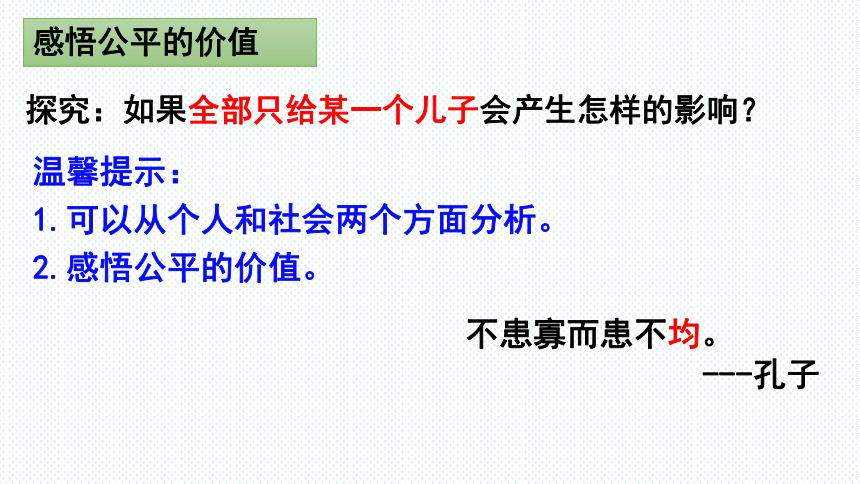 感悟公平的价值

探究：如果全部只给某一个儿子会产生怎样的影响？

温馨提示：
1. 可以从个人和社会两个方面分析。
2. 感悟公平的价值。

不患寡而患不均。
---孔子